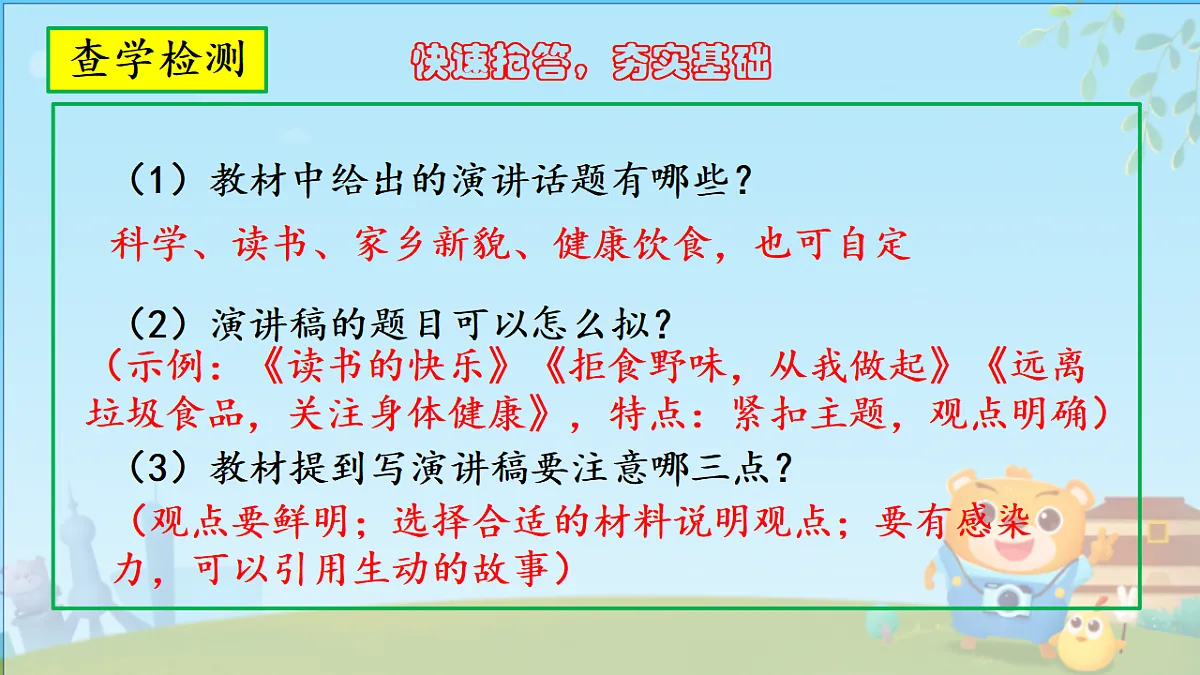 查学检测

快速抢答，夯实基础

（1）教材中给出的演讲话题有哪些？

科学、读书、家乡新貌、健康饮食，也可自定

（2）演讲稿的题目可以怎么拟？

（示例：《读书的快乐》《拒食野味，从我做起》《远离垃圾食品，关注身体健康》，特点：紧扣主题，观点明确）

（3）教材提到写演讲稿要注意哪三点？

（观点要鲜明；选择合适的材料说明观点；要有感染力，可以引用生动的故事）